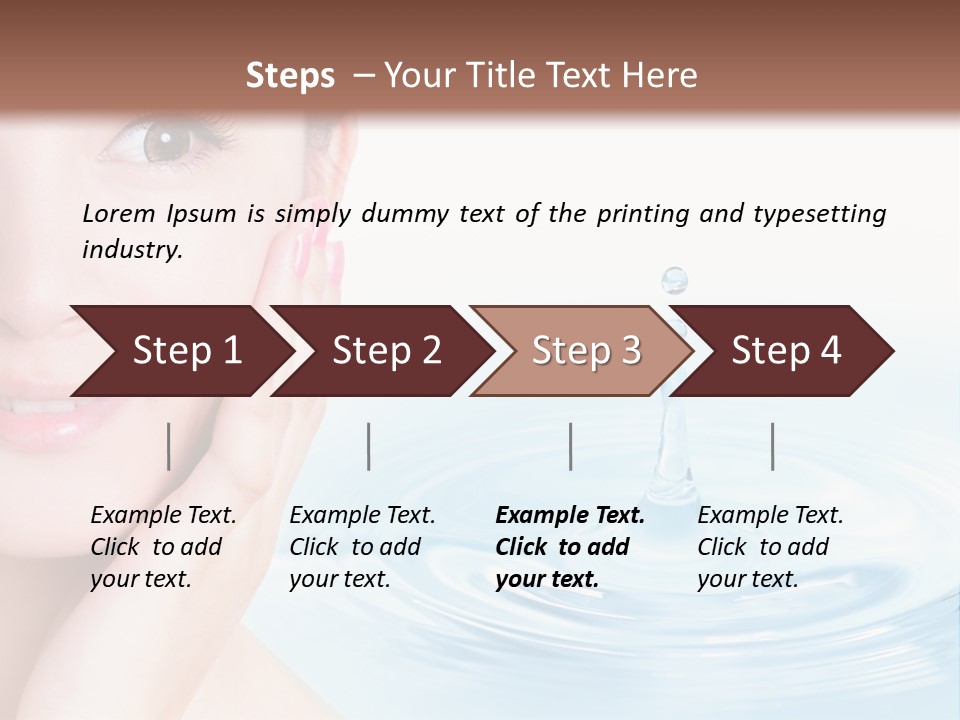 Steps – Your Title Text Here

Lorem Ipsum is simply dummy text of the printing and typesetting industry.

Step 1

Step 2

Step 3

Step 4

Example Text. Click to add your text.

Example Text. Click to add your text.

Example Text. Click to add your text.

Example Text. Click to add your text.